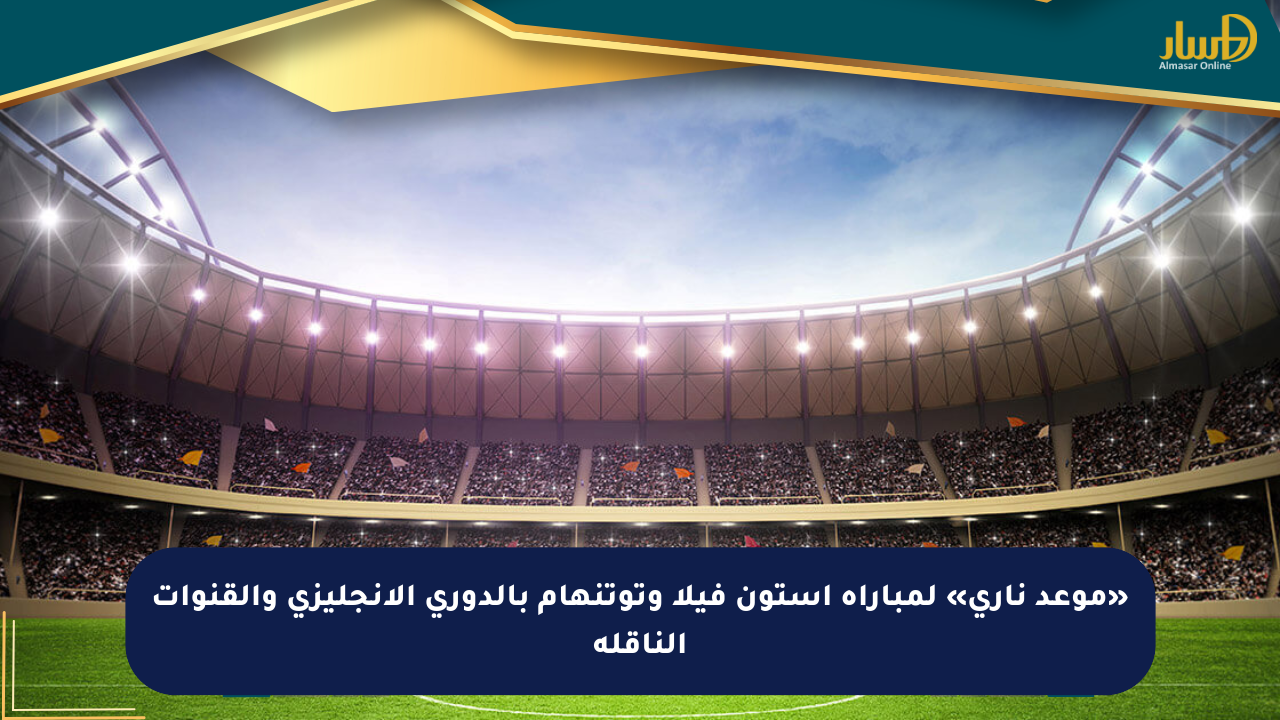 المسار
Almasar Online

«موعد ناري» لمباراه استون فيلا وتوتنهام بالدوري الانجليزي والقنوات الناقله